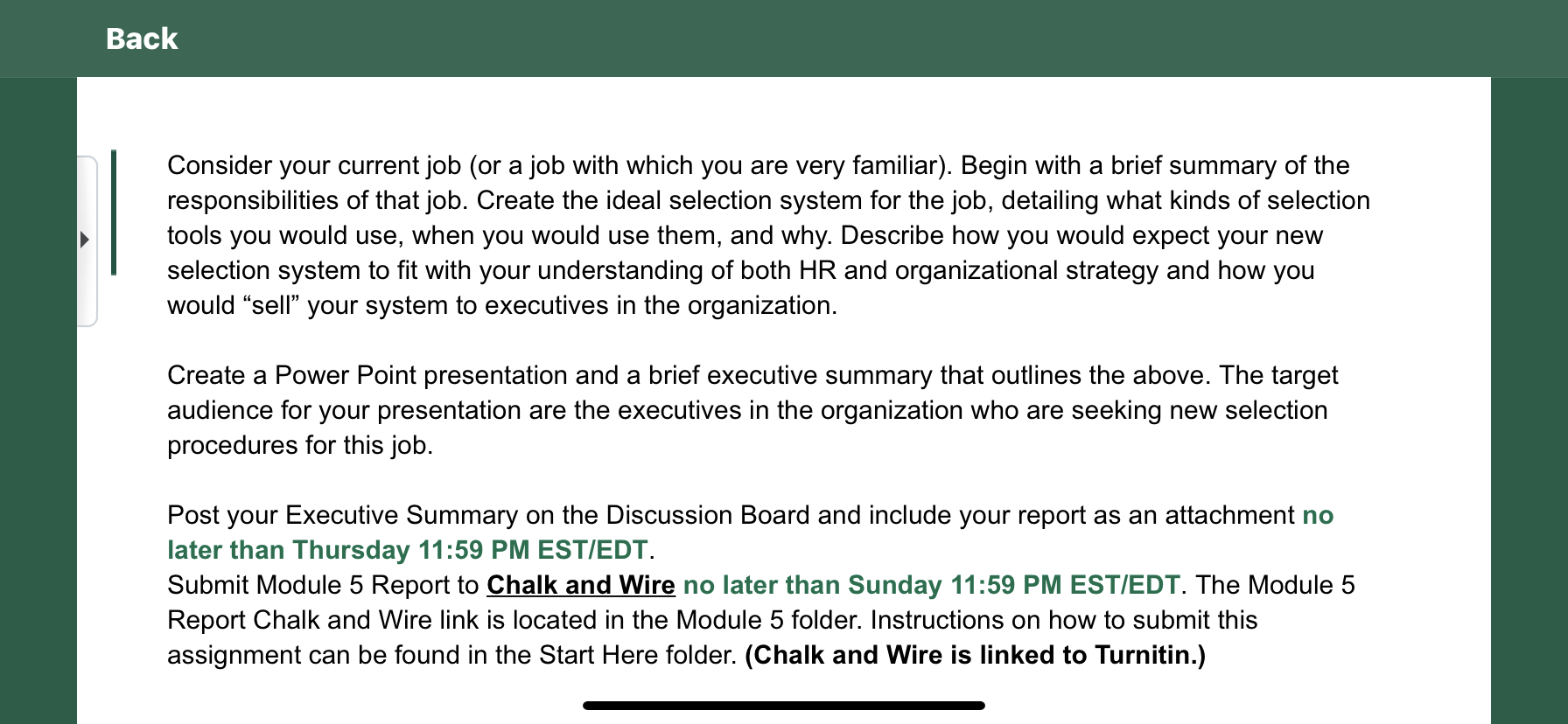 Back

Consider your current job (or a job with which you are very familiar). Begin with a brief summary of the responsibilities of that job. Create the ideal selection system for the job, detailing what kinds of selection tools you would use, when you would use them, and why. Describe how you would expect your new selection system to fit with your understanding of both HR and organizational strategy and how you would “sell” your system to executives in the organization.

Create a Power Point presentation and a brief executive summary that outlines the above. The target audience for your presentation are the executives in the organization who are seeking new selection procedures for this job.

Post your Executive Summary on the Discussion Board and include your report as an attachment no later than Thursday 11:59 PM EST/EDT.
Submit Module 5 Report to Chalk and Wire no later than Sunday 11:59 PM EST/EDT. The Module 5 Report Chalk and Wire link is located in the Module 5 folder. Instructions on how to submit this assignment can be found in the Start Here folder. (Chalk and Wire is linked to Turnitin.)